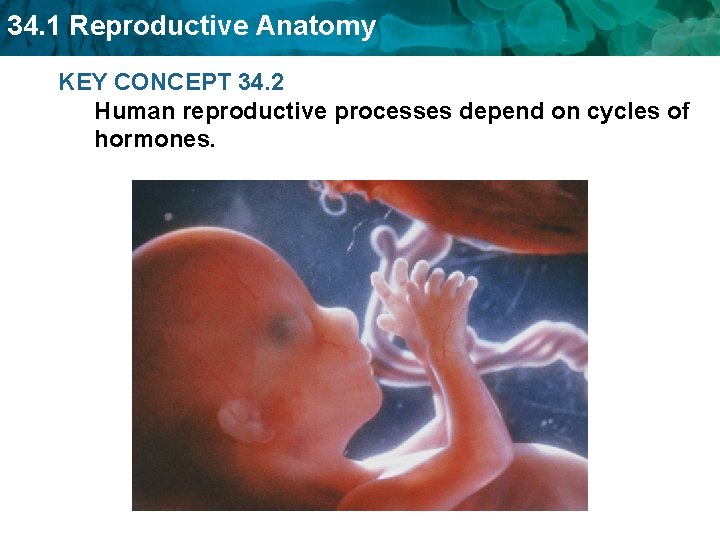 34.1 Reproductive Anatomy

KEY CONCEPT 34.2

Human reproductive processes depend on cycles of hormones.